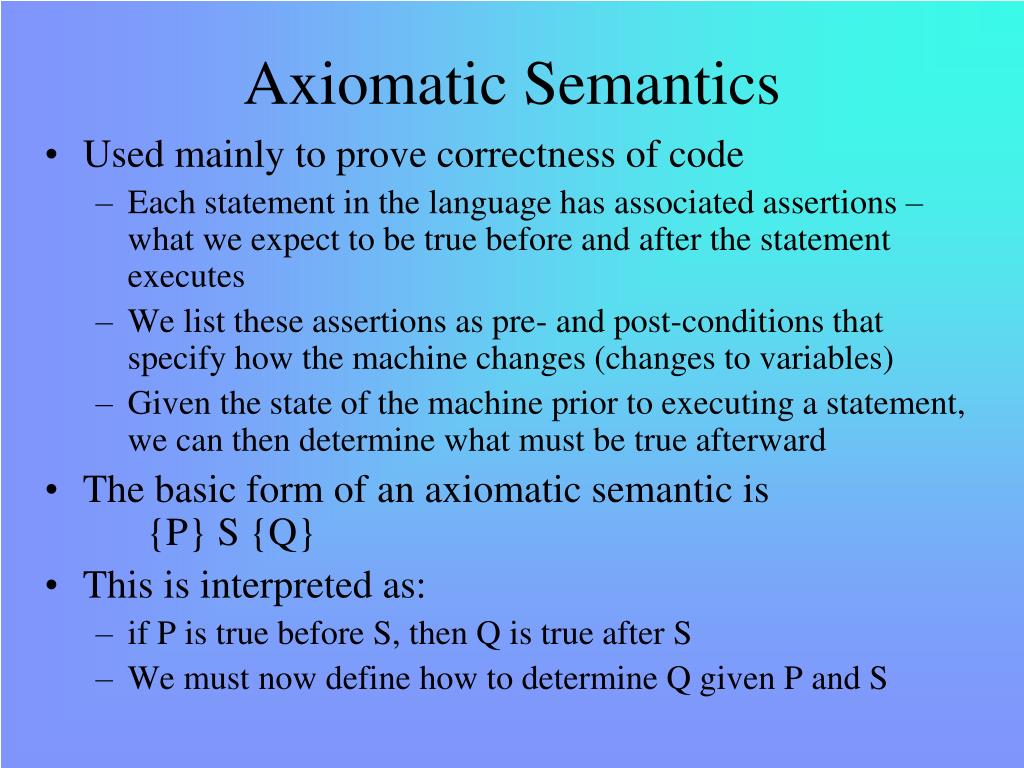 Axiomatic Semantics

• Used mainly to prove correctness of code
– Each statement in the language has associated assertions – what we expect to be true before and after the statement executes
– We list these assertions as pre- and post-conditions that specify how the machine changes (changes to variables)
– Given the state of the machine prior to executing a statement, we can then determine what must be true afterward

• The basic form of an axiomatic semantic is
{P} S {Q}

• This is interpreted as:
– if P is true before S, then Q is true after S
– We must now define how to determine Q given P and S